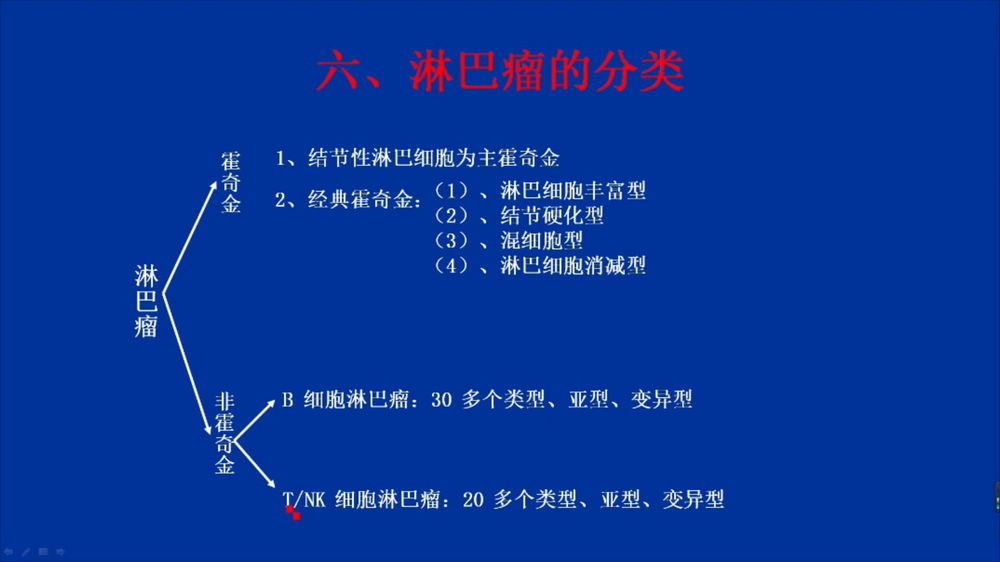 六、淋巴瘤的分类

淋巴瘤

霍奇金

1、结节性淋巴细胞为主霍奇金

2、经典霍奇金：（1）、淋巴细胞丰富型
（2）、结节硬化型
（3）、混细胞型
（4）、淋巴细胞消减型

非霍奇金

B 细胞淋巴瘤：30 多个类型、亚型、变异型

T/NK 细胞淋巴瘤：20 多个类型、亚型、变异型